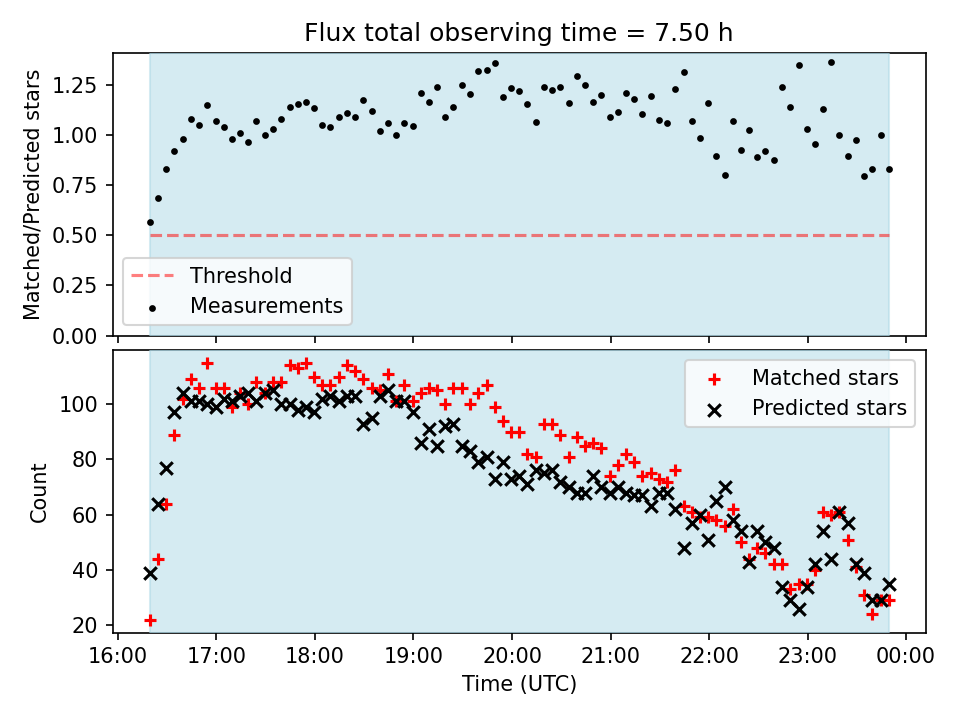 Flux total observing time = 7.50 h

Matched/Predicted stars

1.25
1.00
0.75
0.50
0.25
0.00

Threshold
Measurements

Count

100
80
60
40
20

Matched stars
Predicted stars

16:00 17:00 18:00 19:00 20:00 21:00 22:00 23:00 00:00

Time (UTC)